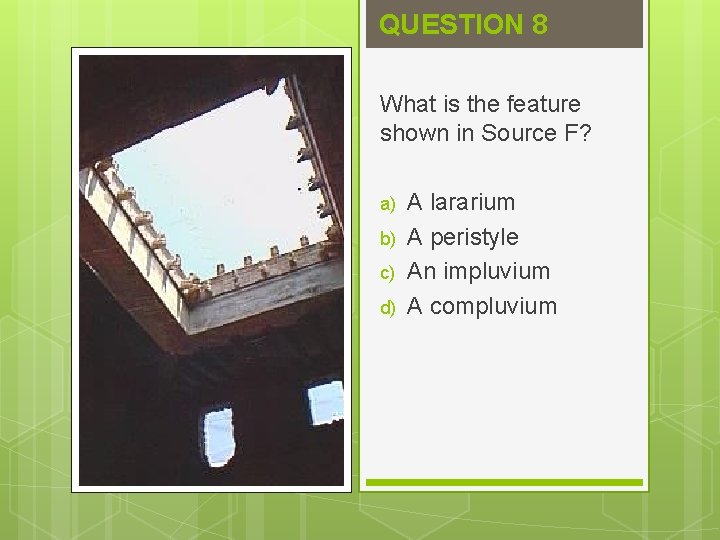 QUESTION 8

What is the feature shown in Source F?

a) A lararium
b) A peristyle
c) An impluvium
d) A compluvium